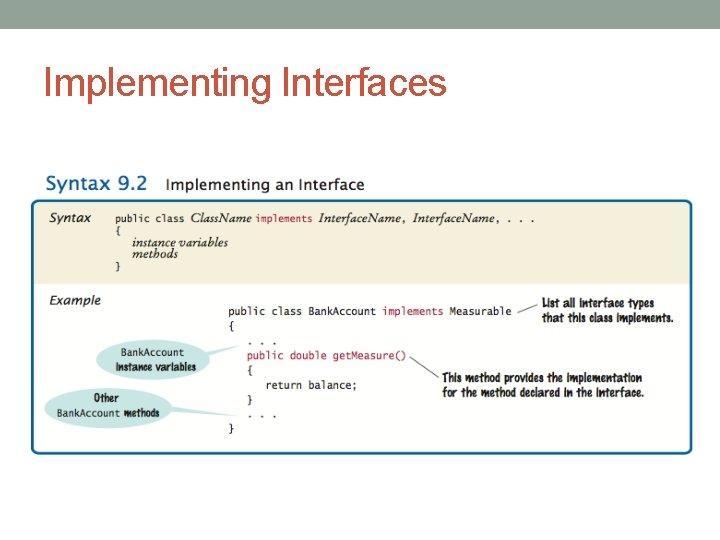 Implementing Interfaces

Syntax 9.2 Implementing an Interface

Syntax
public class ClassName implements InterfaceName, InterfaceName, . . .
{
instance variables
methods
}

Example
public class BankAccount implements Measurable
{
. . .
public double getMeasure()
{
return balance;
}
. . .
}

List all interface types that this class implements.

BankAccount instance variables

This method provides the implementation for the method declared in the interface.

Other BankAccount methods